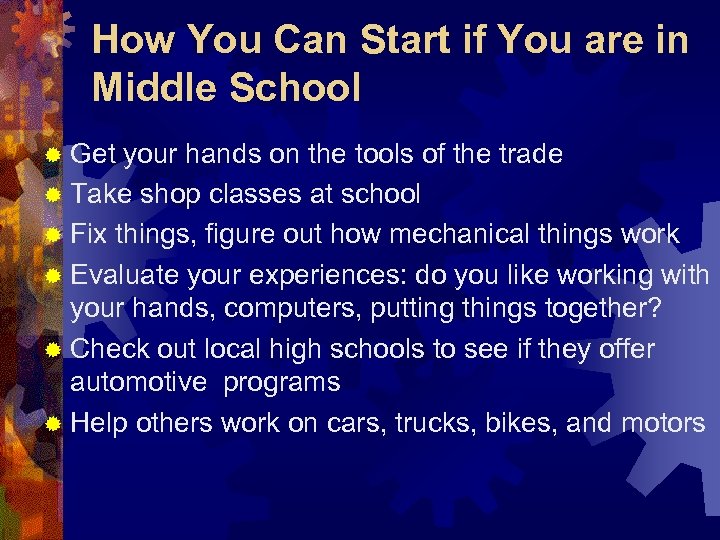 How You Can Start if You are in Middle School

Get your hands on the tools of the trade

Take shop classes at school

Fix things, figure out how mechanical things work

Evaluate your experiences: do you like working with your hands, computers, putting things together?

Check out local high schools to see if they offer automotive programs

Help others work on cars, trucks, bikes, and motors